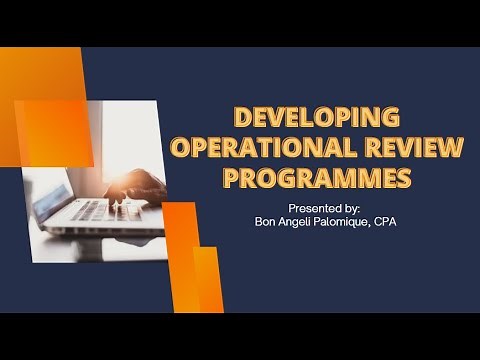 DEVELOPING OPERATIONAL REVIEW PROGRAMMES

Presented by:
Bon Angeli Palomique, CPA